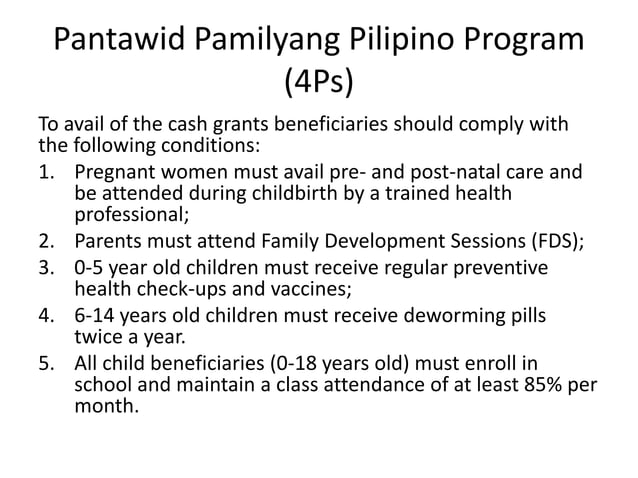 Pantawid Pamilyang Pilipino Program (4Ps)

To avail of the cash grants beneficiaries should comply with the following conditions:

1. Pregnant women must avail pre- and post-natal care and be attended during childbirth by a trained health professional;
2. Parents must attend Family Development Sessions (FDS);
3. 0-5 year old children must receive regular preventive health check-ups and vaccines;
4. 6-14 years old children must receive deworming pills twice a year.
5. All child beneficiaries (0-18 years old) must enroll in school and maintain a class attendance of at least 85% per month.